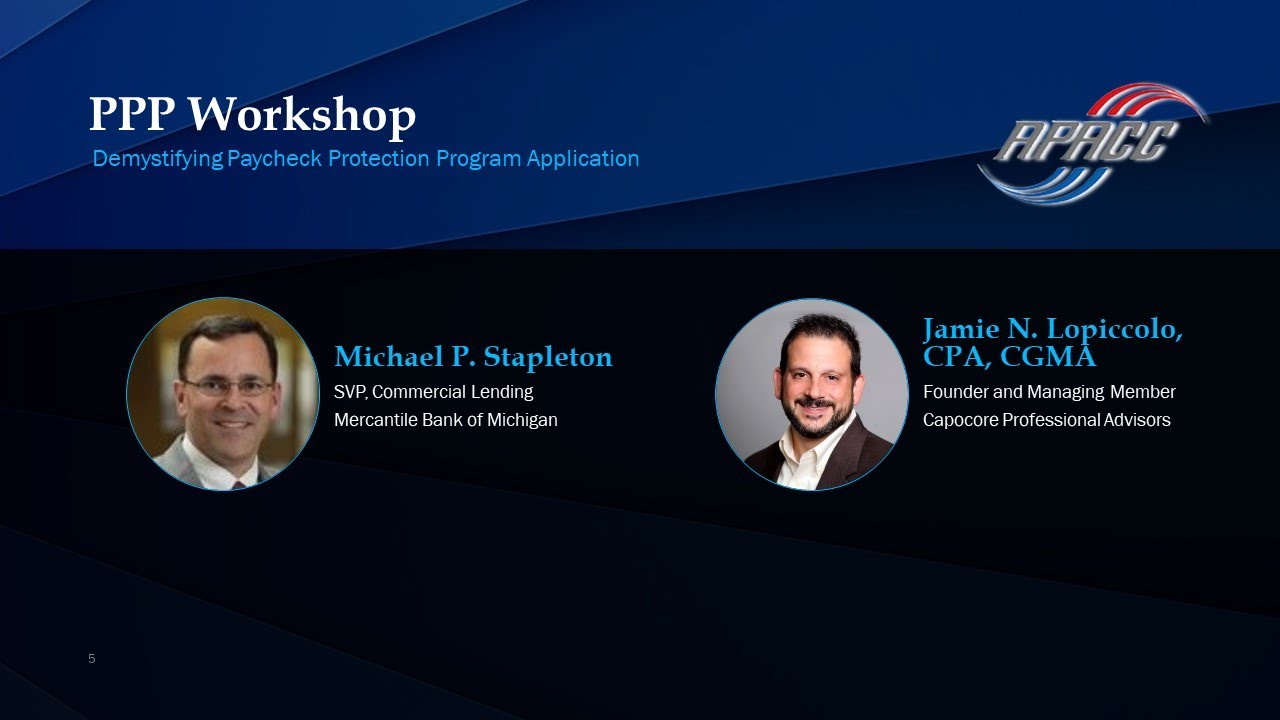 PPP Workshop
Demystifying Paycheck Protection Program Application

APACC

Michael P. Stapleton
SVP, Commercial Lending
Mercantile Bank of Michigan

Jamie N. Lopiccolo, CPA, CGMA
Founder and Managing Member
Capocore Professional Advisors

5